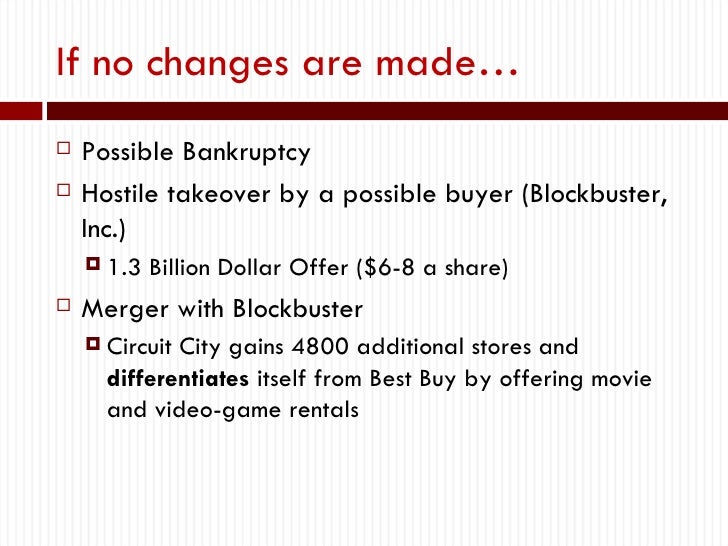 If no changes are made…

Possible Bankruptcy

Hostile takeover by a possible buyer (Blockbuster, Inc.)

1.3 Billion Dollar Offer (\$6-8 a share)

Merger with Blockbuster

Circuit City gains 4800 additional stores and differentiates itself from Best Buy by offering movie and video-game rentals